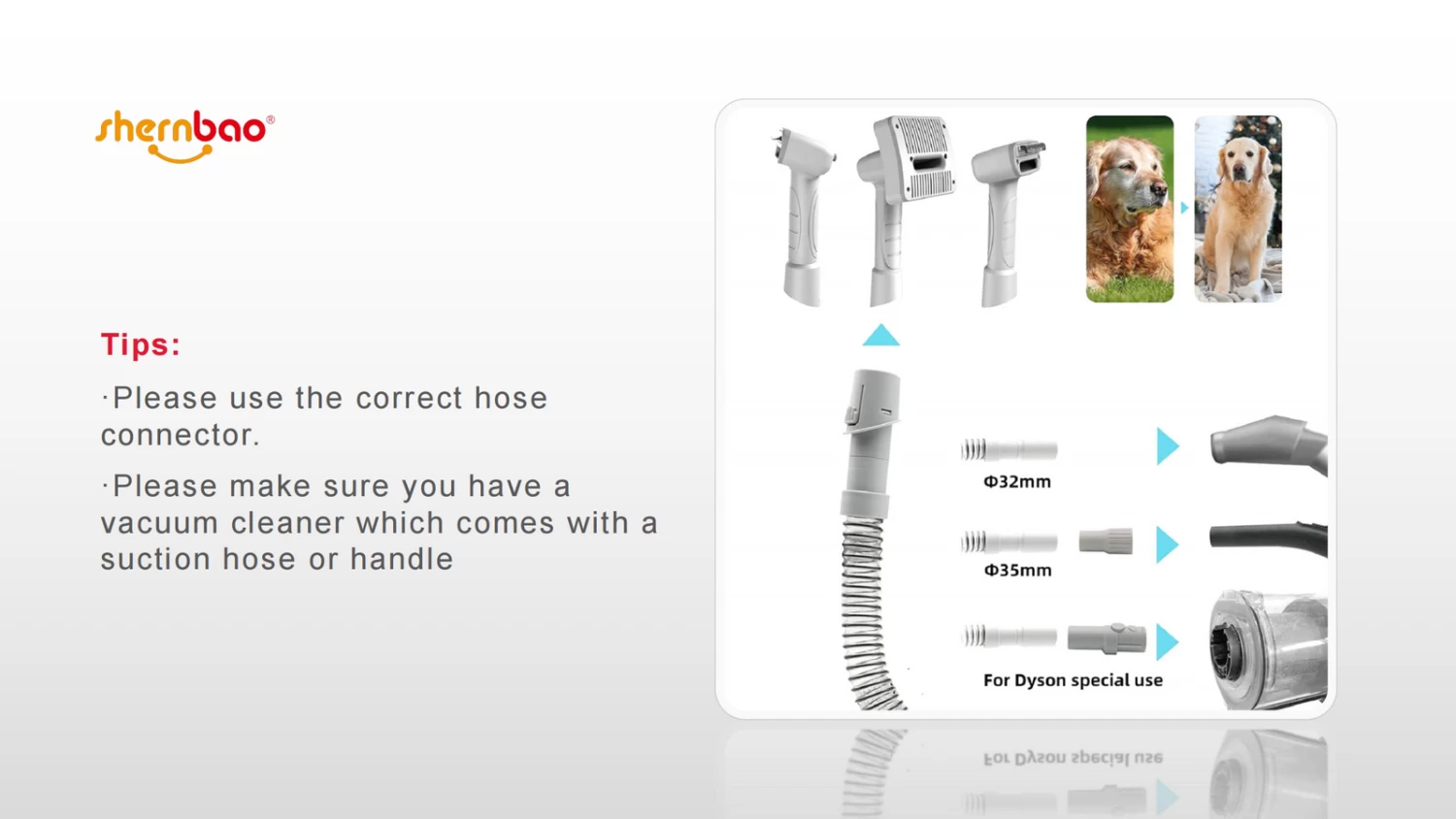 shernbao®

Tips:

·Please use the correct hose connector.

·Please make sure you have a vacuum cleaner which comes with a suction hose or handle

Φ32mm

Φ35mm

For Dyson special use